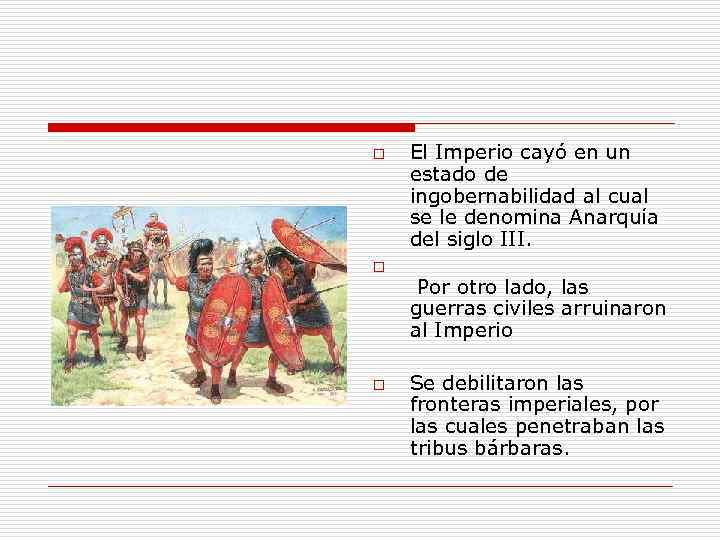 El Imperio cayó en un estado de ingobernabilidad al cual se le denomina Anarquía del siglo III.

Por otro lado, las guerras civiles arruinaron al Imperio

Se debilitaron las fronteras imperiales, por las cuales penetraban las tribus bárbaras.